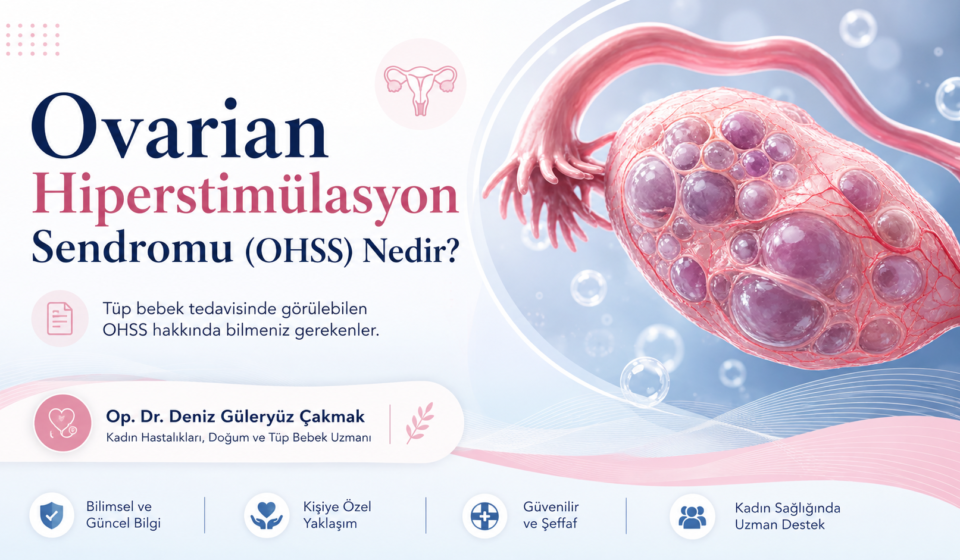 Ovarian Hiperstimülasyon Sendromu (OHSS) Nedir?

Tüp bebek tedavisinde görülebilen OHSS hakkında bilmeniz gerekenler.

Op. Dr. Deniz Güleryüz Çakmak
Kadın Hastalıkları, Doğum ve Tüp Bebek Uzmanı

Bilimsel ve Güncel Bilgi

Kişiye Özel Yaklaşım

Güvenilir ve Şeffaf

Kadın Sağlığında Uzman Destek